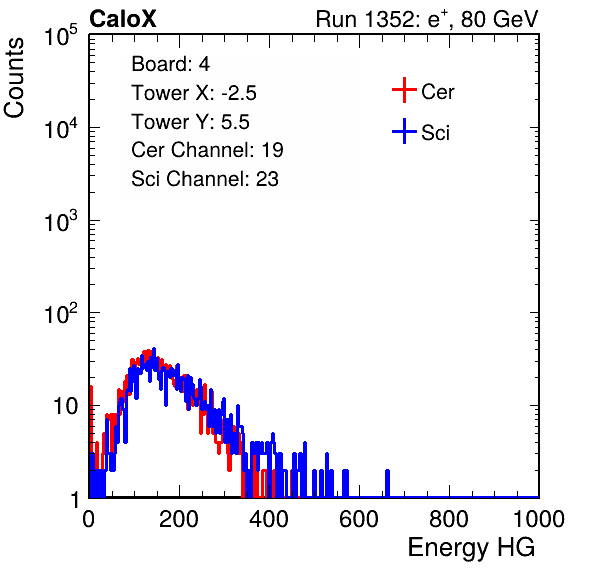 CaloX

Run 1352: $e^{+}$, 80 GeV

Counts

$10^5$

$10^4$

$10^3$

$10^2$

10

1

Board: 4
Tower X: -2.5
Tower Y: 5.5
Cer Channel: 19
Sci Channel: 23

Cer

Sci

0 200 400 600 800 1000

Energy HG